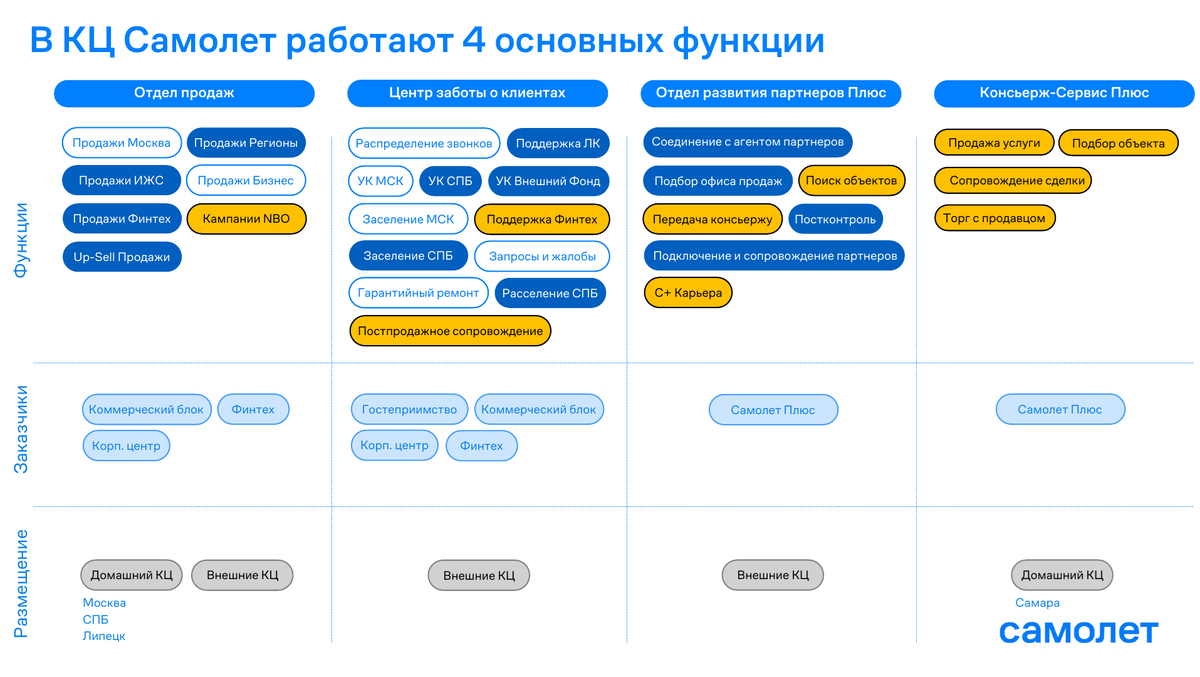 В КЦ Самолет работают 4 основных функции

Отдел продаж

Центр заботы о клиентах

Отдел развития партнеров Плюс

Консьерж-Сервис Плюс

Функции

Продажи Москва
Продажи Регионы
Продажи ИЖС
Продажи Бизнес
Продажи Финтех
Кампании NBO
Up-Sell Продажи

Распределение звонков
Поддержка ЛК
УК МСК
УК СПБ
УК Внешний Фонд
Заселение МСК
Поддержка Финтех
Заселение СПБ
Запросы и жалобы
Гарантийный ремонт
Расселение СПБ
Постпродажное сопровождение

Соединение с агентом партнеров
Подбор офиса продаж
Поиск объектов
Передача консьержу
Постконтроль
Подключение и сопровождение партнеров
С+ Карьера

Продажа услуги
Подбор объекта
Сопровождение сделки
Торг с продавцом

Заказчики

Коммерческий блок
Финтех
Корп. центр

Гостеприимство
Коммерческий блок
Корп. центр
Финтех

Самолет Плюс

Самолет Плюс

Размещение

Домашний КЦ
Внешние КЦ
Москва
СПБ
Липецк

Внешние КЦ

Внешние КЦ

Домашний КЦ
Самара

самолет